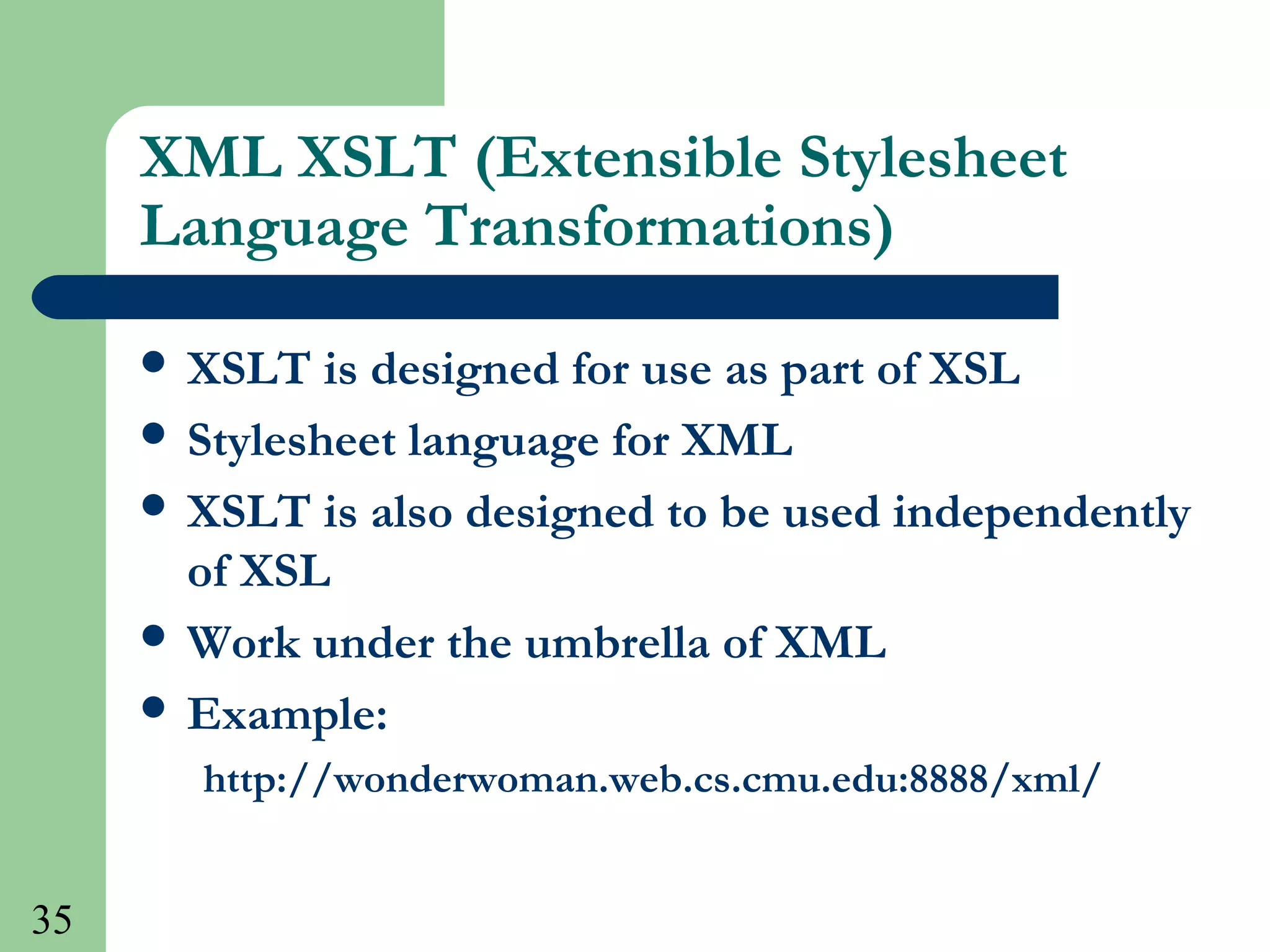 XML XSLT (Extensible Stylesheet Language Transformations)

- XSLT is designed for use as part of XSL
- Stylesheet language for XML
- XSLT is also designed to be used independently of XSL
- Work under the umbrella of XML
- Example:

http://wonderwoman.web.cs.cmu.edu:8888/xml/

35